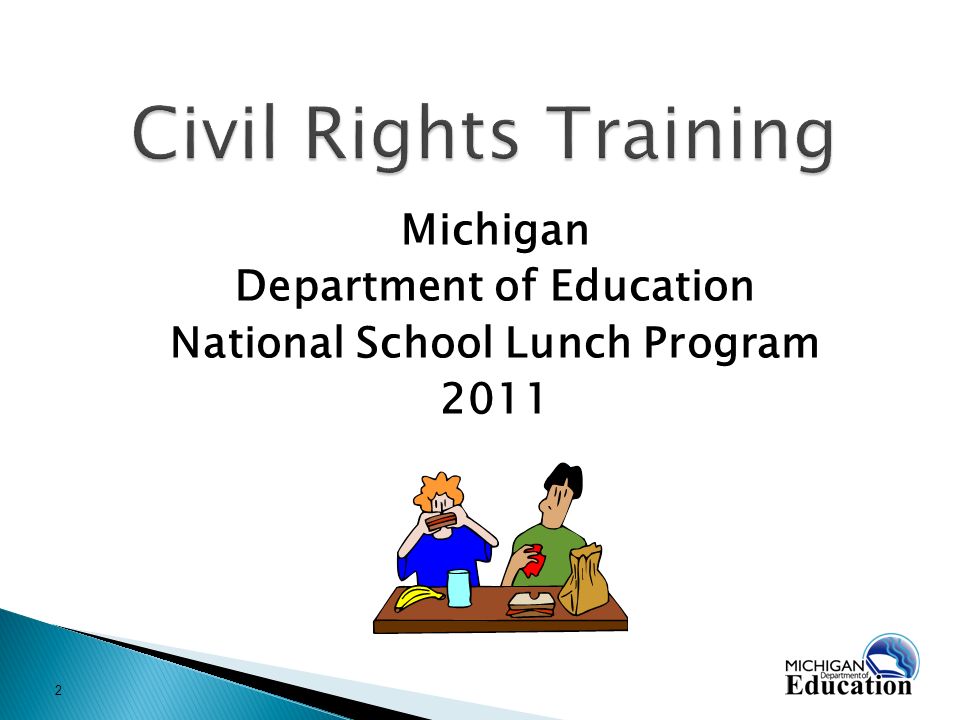 Civil Rights Training

Michigan
Department of Education
National School Lunch Program
2011

2

MICHIGAN
Department of
Education